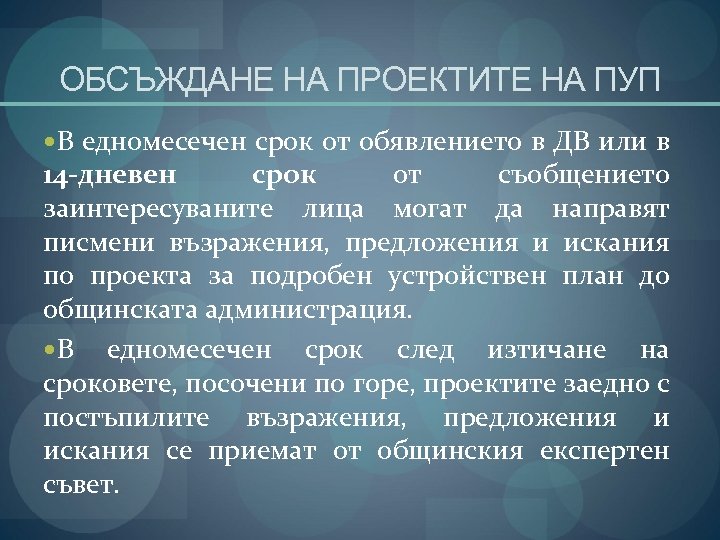 ОБСЪЖДАНЕ НА ПРОЕКТИТЕ НА ПУП

В едномесечен срок от обявлението в ДВ или в 14-дневен срок от съобщението заинтересуваните лица могат да направят писмени възражения, предложения и искания по проекта за подробен устройствен план до общинската администрация.

В едномесечен срок след изтичане на сроковете, посочени по горе, проектите заедно с постъпилите възражения, предложения и искания се приемат от общинския експертен съвет.